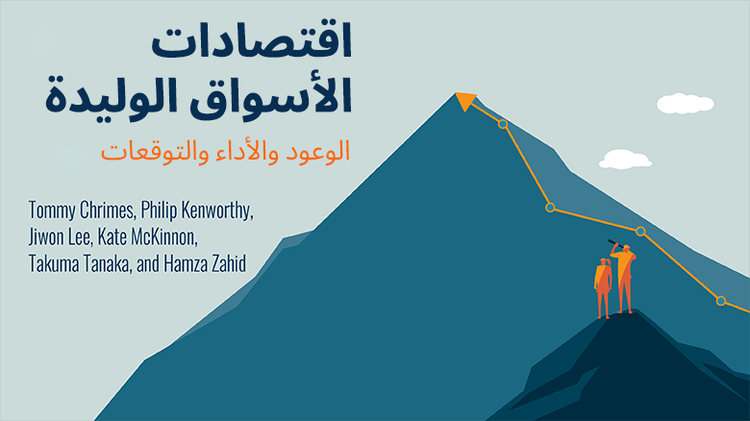 اقتصادات الأسواق الوليدة

الوعود والأداء والتوقعات

Tommy Chrimes, Philip Kenworthy, Jiwon Lee, Kate McKinnon, Takuma Tanaka, and Hamza Zahid